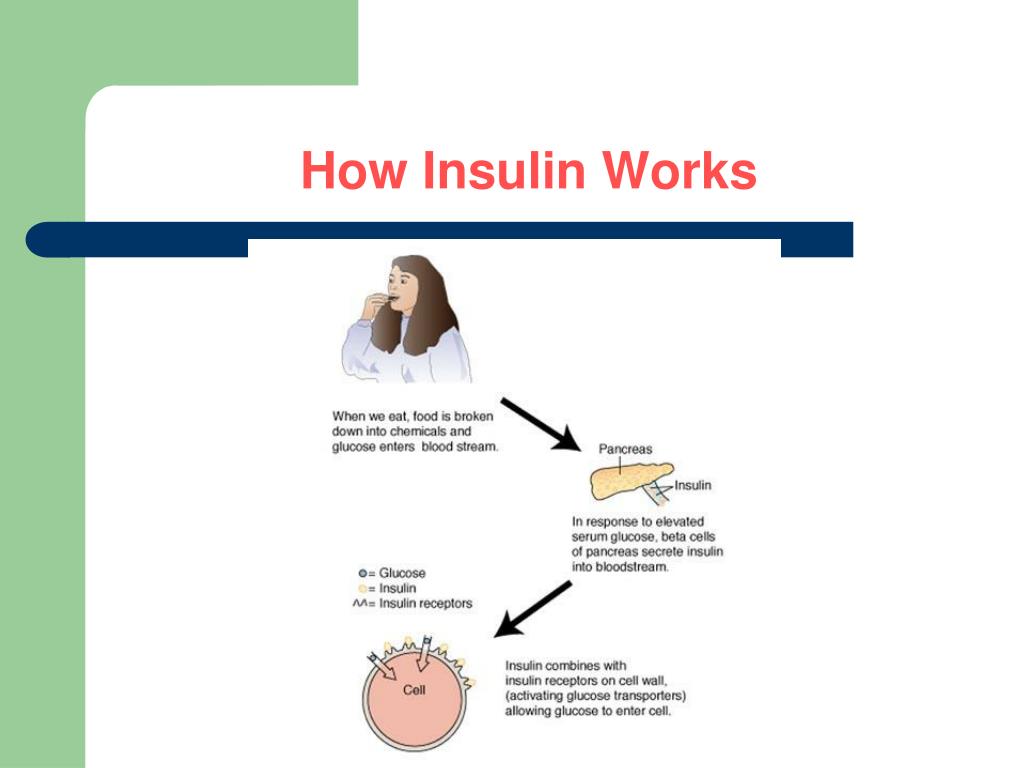 How Insulin Works

When we eat, food is broken down into chemicals and glucose enters blood stream.

Pancreas

Insulin

In response to elevated serum glucose, beta cells of pancreas secrete insulin into bloodstream.

= Glucose
= Insulin
= Insulin receptors

Cell

Insulin combines with insulin receptors on cell wall, (activating glucose transporters) allowing glucose to enter cell.